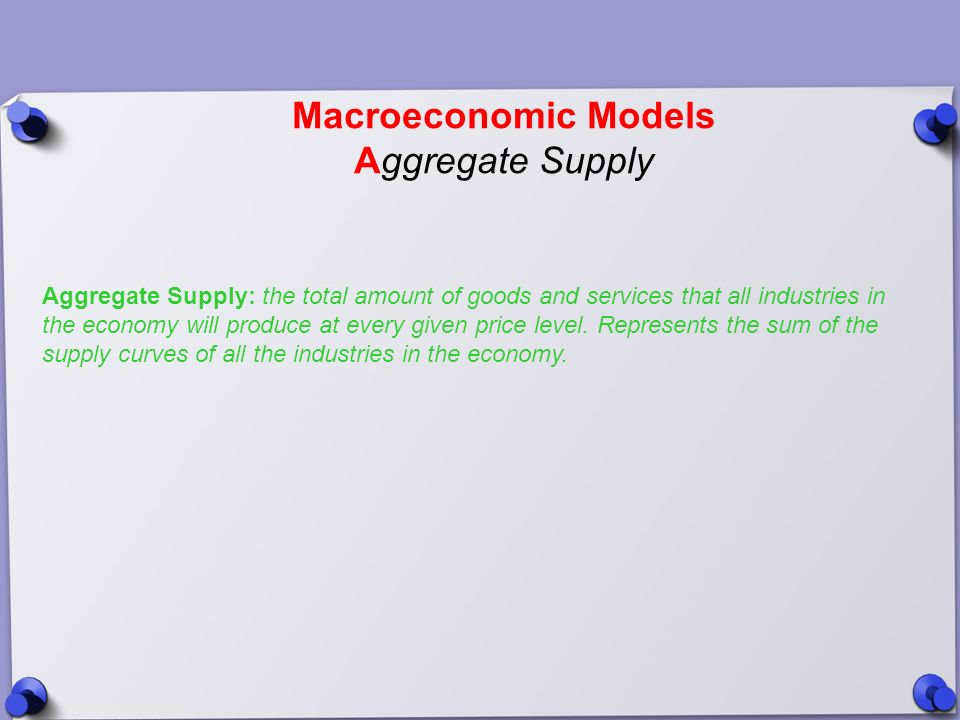 Macroeconomic Models
Aggregate Supply

Aggregate Supply: the total amount of goods and services that all industries in the economy will produce at every given price level. Represents the sum of the supply curves of all the industries in the economy.